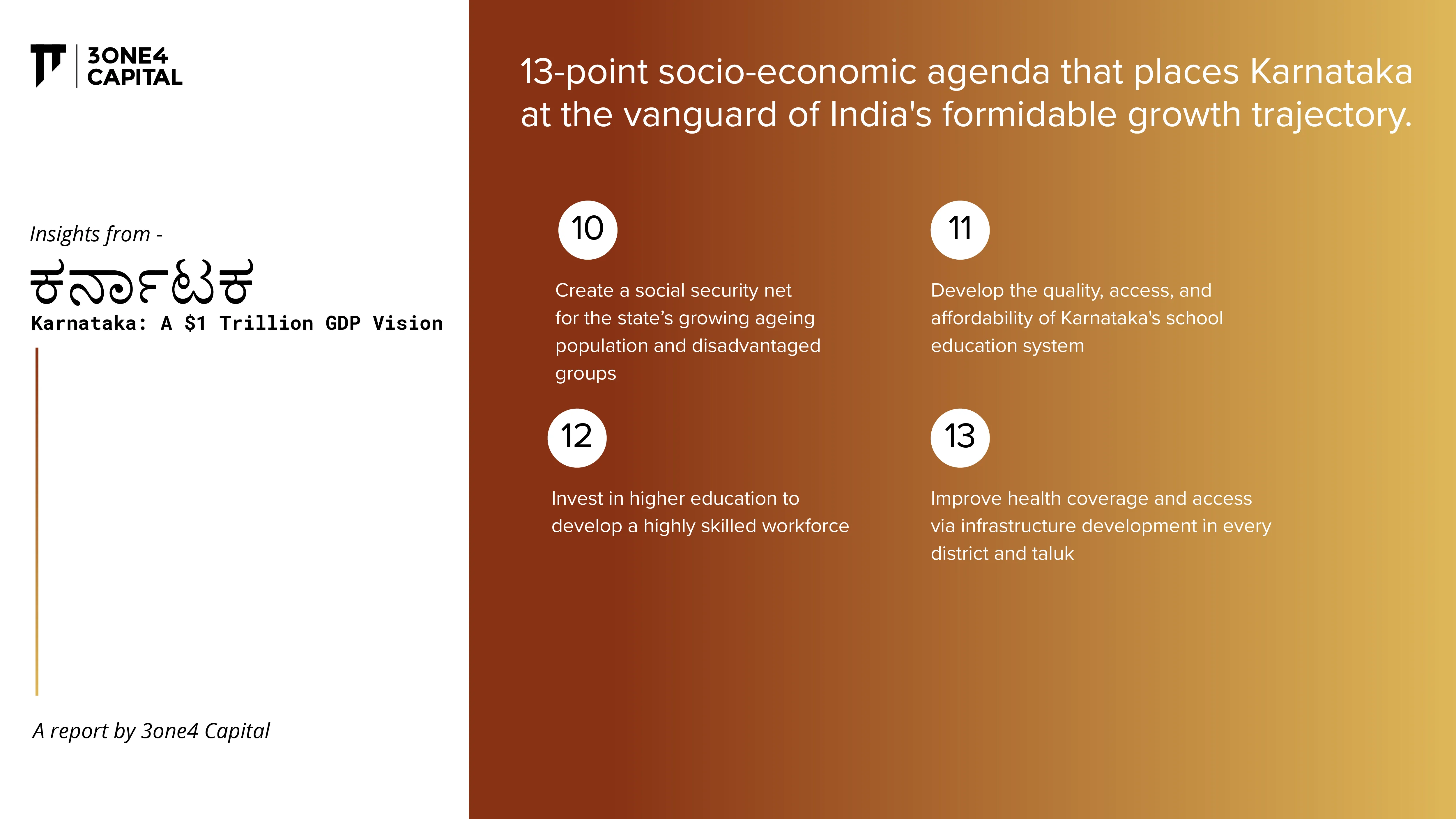 3ONE4 CAPITAL

Insights from -

ಕರ್ನಾಟಕ

Karnataka: A $1 Trillion GDP Vision

A report by 3one4 Capital

13-point socio-economic agenda that places Karnataka at the vanguard of India's formidable growth trajectory.

10

Create a social security net for the state’s growing ageing population and disadvantaged groups

11

Develop the quality, access, and affordability of Karnataka's school education system

12

Invest in higher education to develop a highly skilled workforce

13

Improve health coverage and access via infrastructure development in every district and taluk